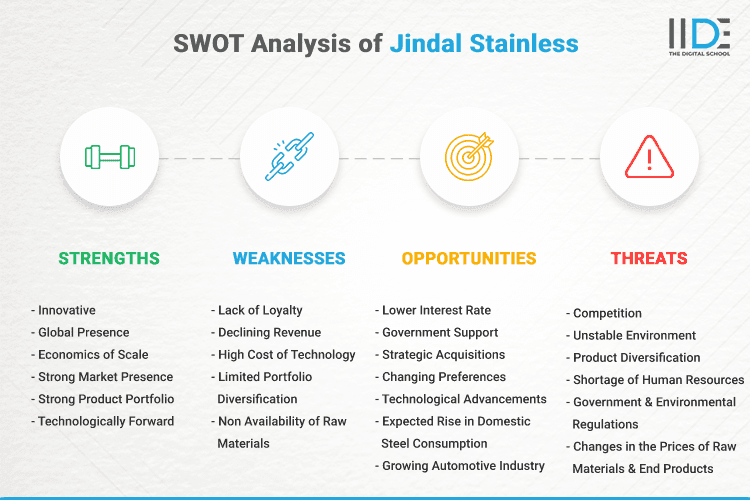 SWOT Analysis of Jindal Stainless

IIDE
THE DIGITAL SCHOOL

STRENGTHS

- Innovative
- Global Presence
- Economics of Scale
- Strong Market Presence
- Strong Product Portfolio
- Technologically Forward

WEAKNESSES

- Lack of Loyalty
- Declining Revenue
- High Cost of Technology
- Limited Portfolio Diversification
- Non Availability of Raw Materials

OPPORTUNITIES

- Lower Interest Rate
- Government Support
- Strategic Acquisitions
- Changing Preferences
- Technological Advancements
- Expected Rise in Domestic Steel Consumption
- Growing Automotive Industry

THREATS

- Competition
- Unstable Environment
- Product Diversification
- Shortage of Human Resources
- Government & Environmental Regulations
- Changes in the Prices of Raw Materials & End Products